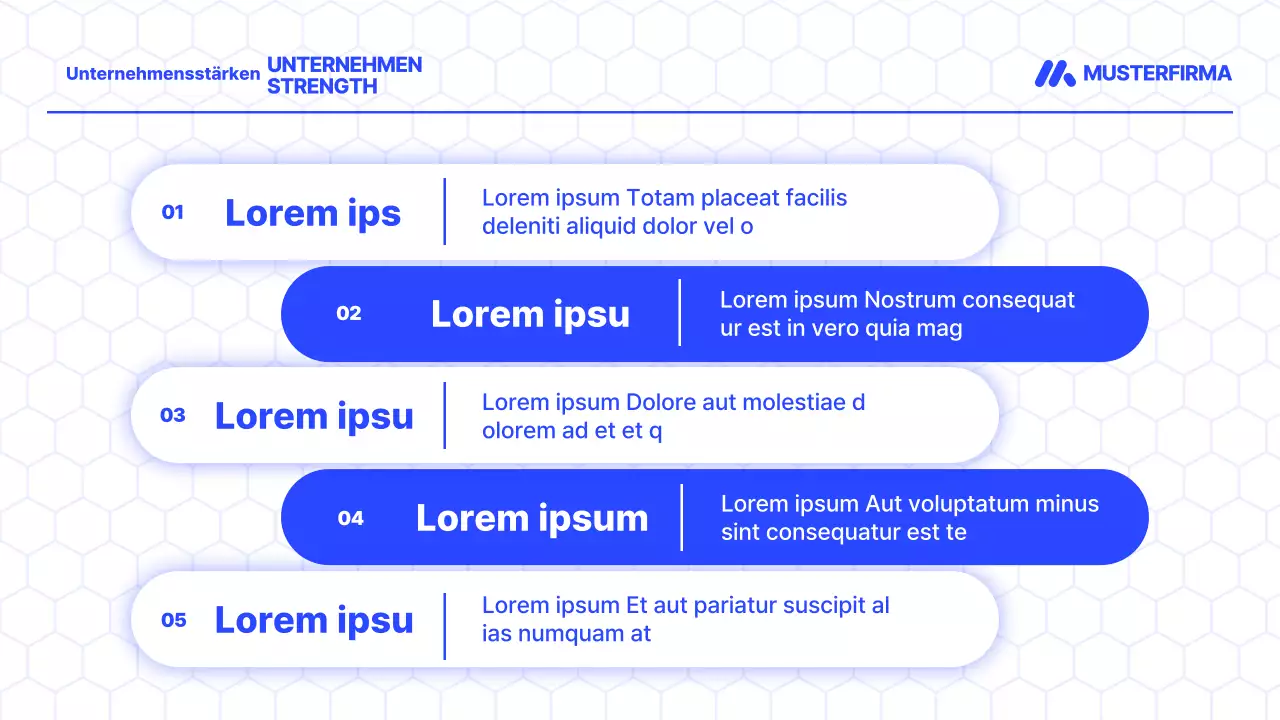 Unternehmensstärken UNTERNEHMEN STRENGTH

MUSTERFIRMA

01 Lorem ips
Lorem ipsum Totam placeat facilis deleniti aliquid dolor vel o

02 Lorem ipsu
Lorem ipsum Nostrum consequat ur est in vero quia mag

03 Lorem ipsu
Lorem ipsum Dolore aut molestiae d olorem ad et et q

04 Lorem ipsum
Lorem ipsum Aut voluptatum minus sint consequatur est te

05 Lorem ipsu
Lorem ipsum Et aut pariatur suscipit al ias numquam at